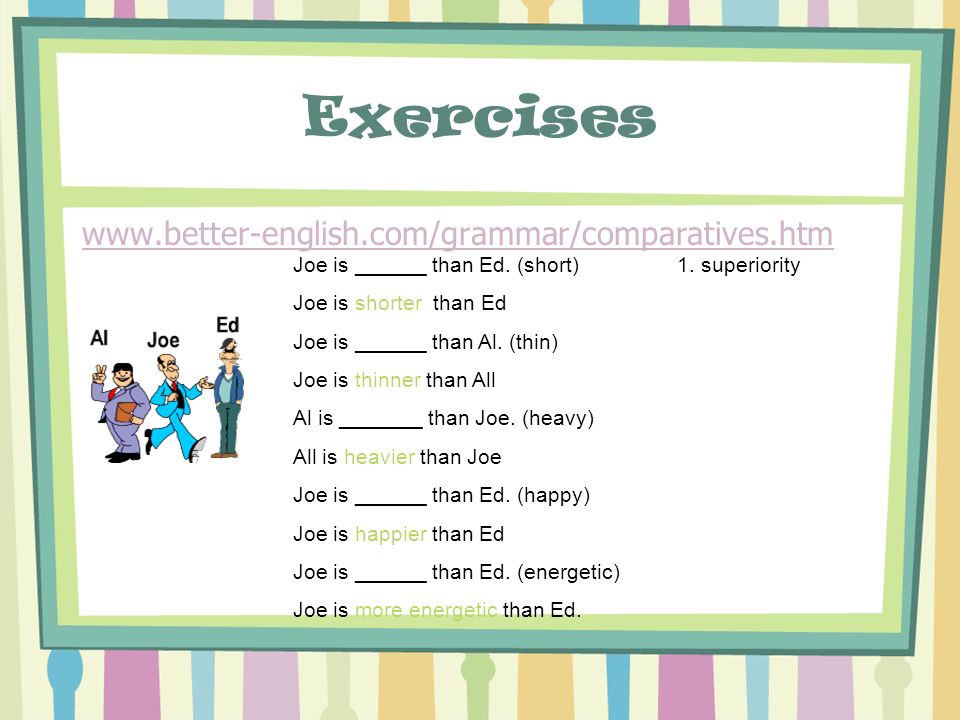 Exercises

www.better-english.com/grammar/comparatives.htm

Al Joe Ed

Joe is ______ than Ed. (short)

1. superiority

Joe is shorter than Ed

Joe is ______ than Al. (thin)

Joe is thinner than All

Al is _______ than Joe. (heavy)

All is heavier than Joe

Joe is ______ than Ed. (happy)

Joe is happier than Ed

Joe is ______ than Ed. (energetic)

Joe is more energetic than Ed.